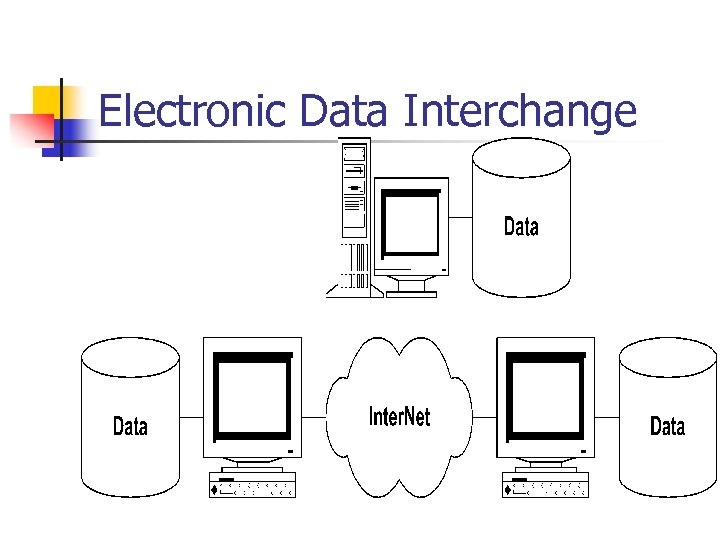 Electronic Data Interchange

Data

Data

InterNet

Data